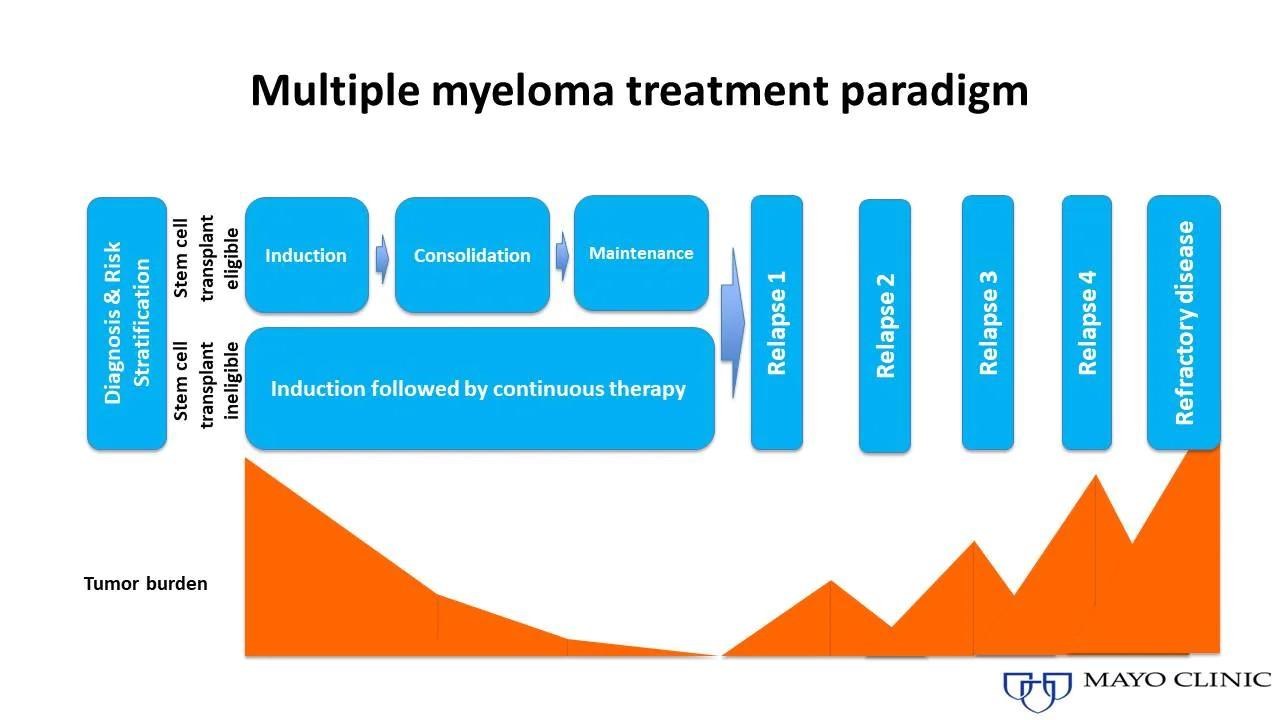 Multiple myeloma treatment paradigm

Diagnosis & Risk Stratification

Stem cell transplant eligible

Induction

Consolidation

Maintenance

Stem cell transplant ineligible

Induction followed by continuous therapy

Relapse 1

Relapse 2

Relapse 3

Relapse 4

Refractory disease

Tumor burden

MAYO CLINIC